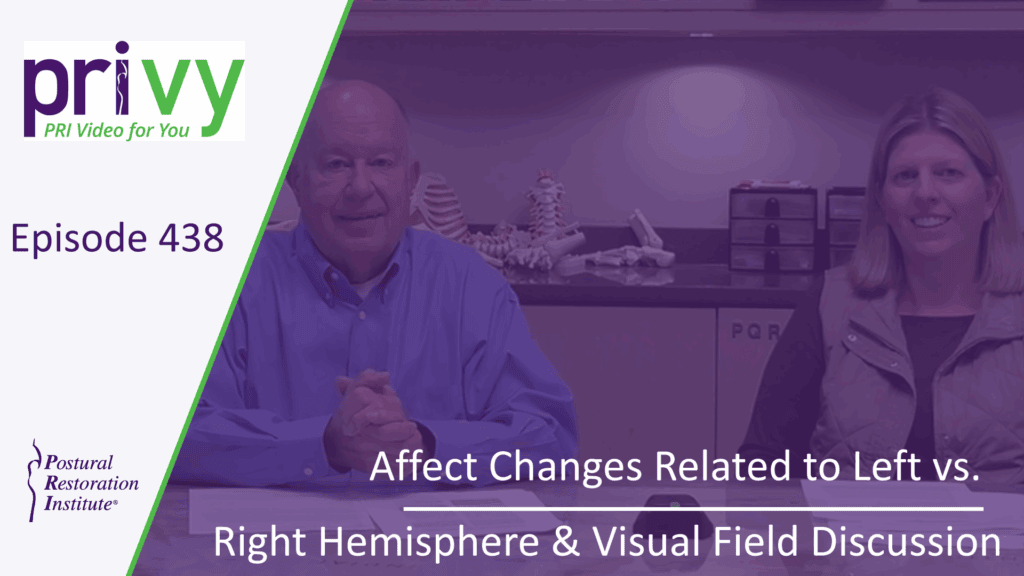 privy
PRI Video for You

Episode 438

Postural Restoration Institute®

PQR

Affect Changes Related to Left vs.

Right Hemisphere & Visual Field Discussion